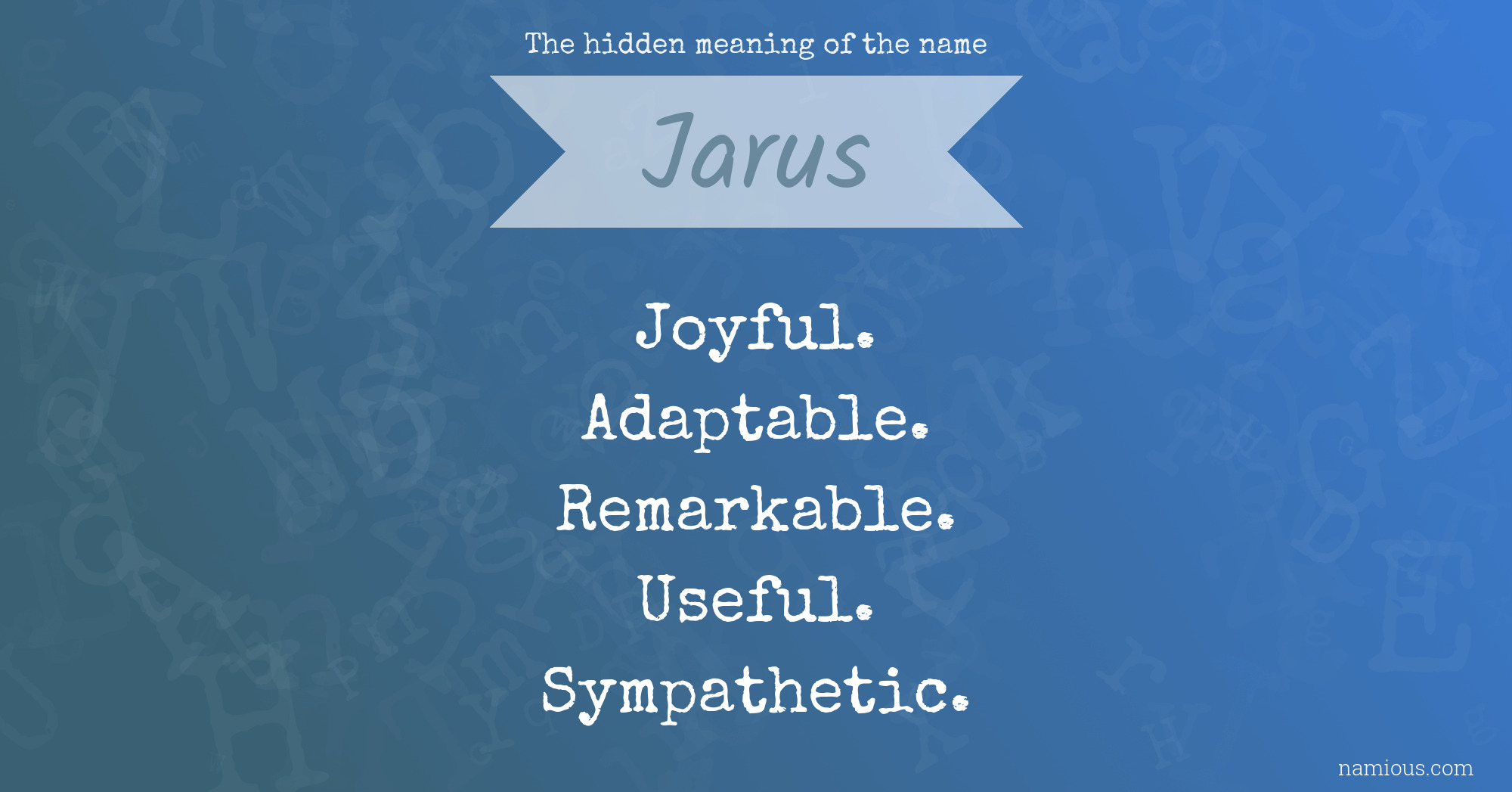 The hidden meaning of the name

Jarus

Joyful.
Adaptable.
Remarkable.
Useful.
Sympathetic.

namious.com